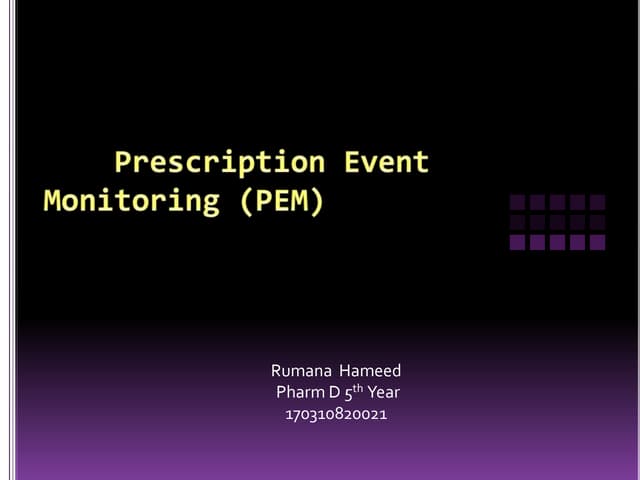 Prescription Event Monitoring (PEM)

Rumana Hameed
Pharm D $5^{th}$ Year
170310820021